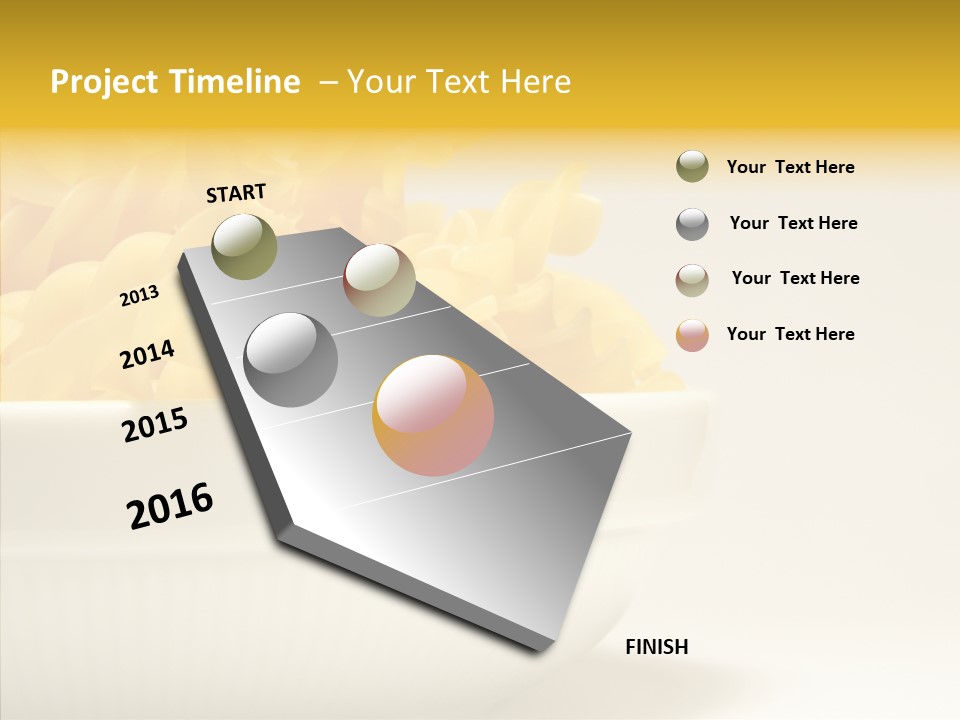 Project Timeline – Your Text Here

START

2013

2014

2015

2016

FINISH

Your Text Here

Your Text Here

Your Text Here

Your Text Here